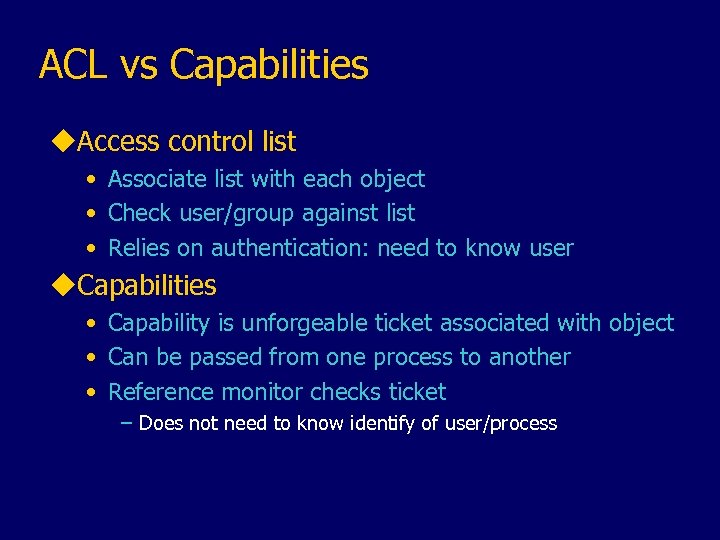 ACL vs Capabilities

◆Access control list

• Associate list with each object
• Check user/group against list
• Relies on authentication: need to know user

◆Capabilities

• Capability is unforgeable ticket associated with object
• Can be passed from one process to another
• Reference monitor checks ticket
  – Does not need to know identify of user/process